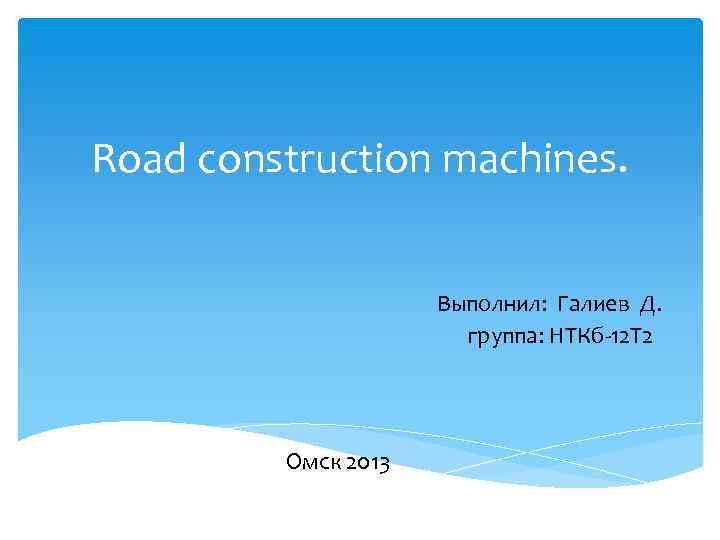 Road construction machines.

Выполнил: Галиев Д.
группа: НТКб-12Т2

Омск 2013